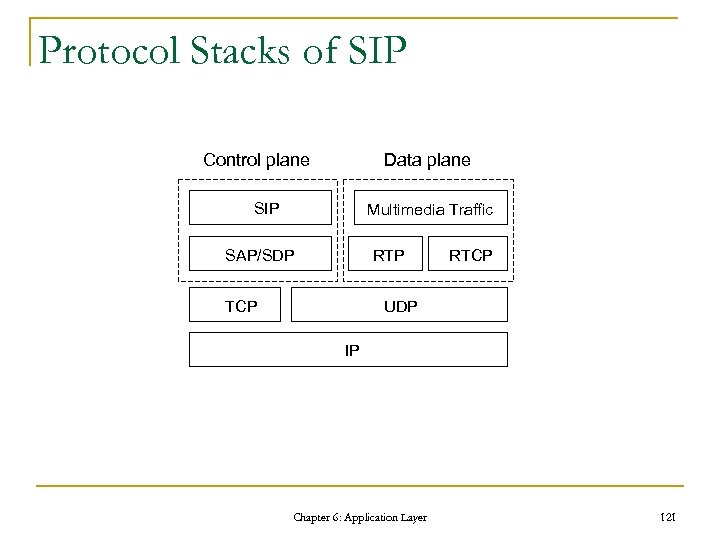 Protocol Stacks of SIP

Control plane

Data plane

SIP

Multimedia Traffic

SAP/SDP

RTP

RTCP

TCP

UDP

IP

Chapter 6: Application Layer

121